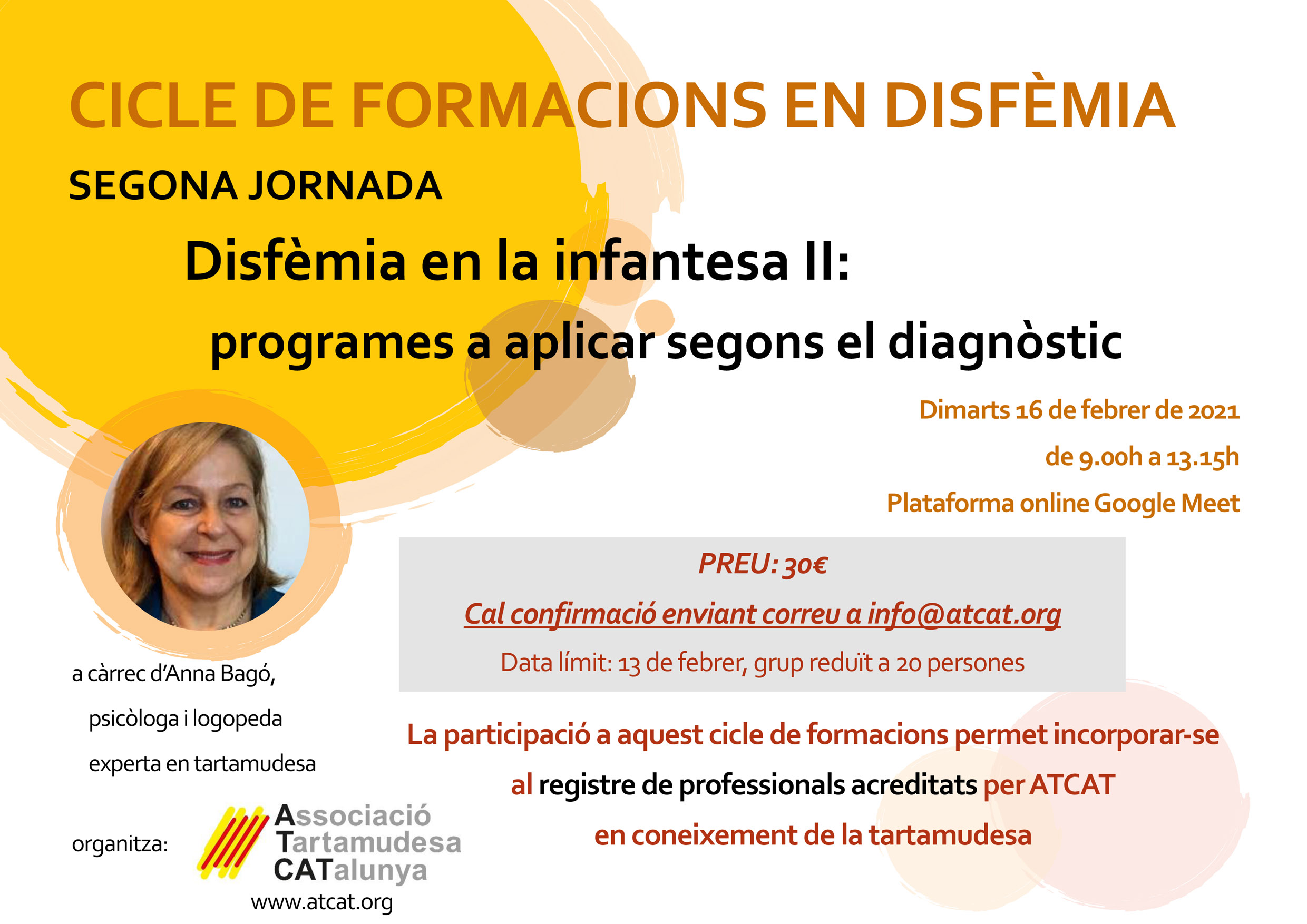 CICLE DE FORMACIONS EN DISFÈMIA

SEGONA JORNADA

Disfèmia en la infantesa II:

programes a aplicar segons el diagnòstic

Dimarts 16 de febrer de 2021

de 9.00h a 13.15h

Plataforma online Google Meet

PREU: 30€

Cal confirmació enviant correu a info@atcat.org

Data límit: 13 de febrer, grup reduït a 20 persones

a càrrec d'Anna Bagó,

psicòloga i logopeda

experta en tartamudesa

La participació a aquest cicle de formacions permet incorporar-se al registre de professionals acreditats per ATCAT en coneixement de la tartamudesa

organitza:

Associació Tartamudesa CATalunya

www.atcat.org